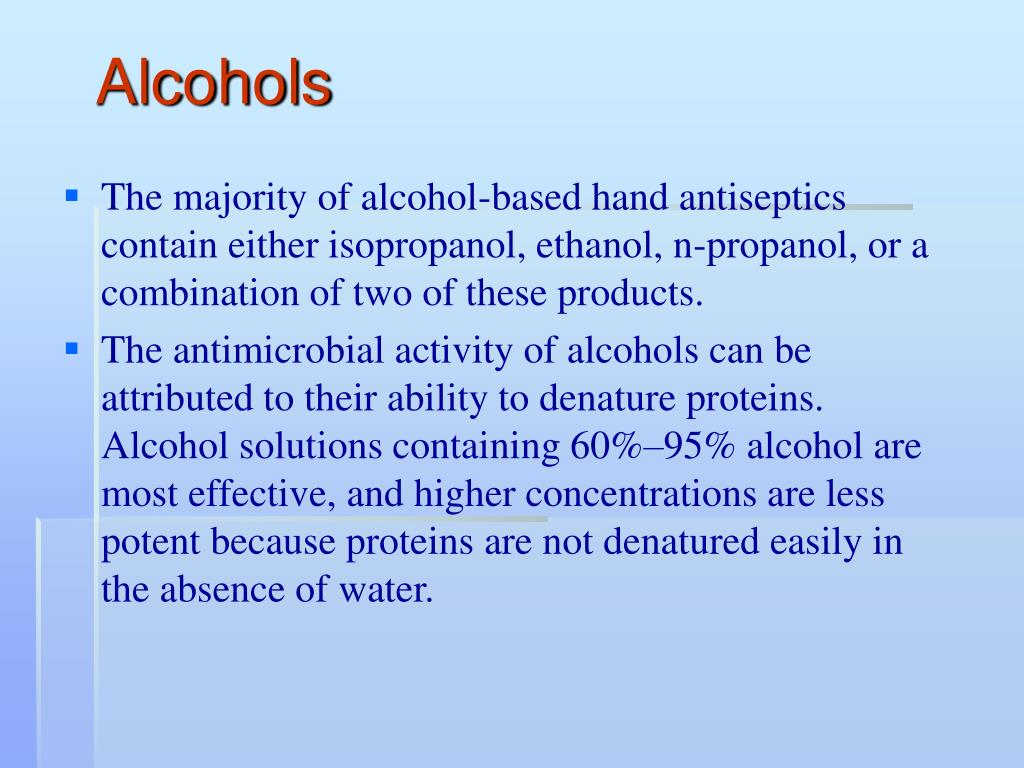 Alcohols

▪ The majority of alcohol-based hand antiseptics contain either isopropanol, ethanol, n-propanol, or a combination of two of these products.

▪ The antimicrobial activity of alcohols can be attributed to their ability to denature proteins. Alcohol solutions containing 60%–95% alcohol are most effective, and higher concentrations are less potent because proteins are not denatured easily in the absence of water.